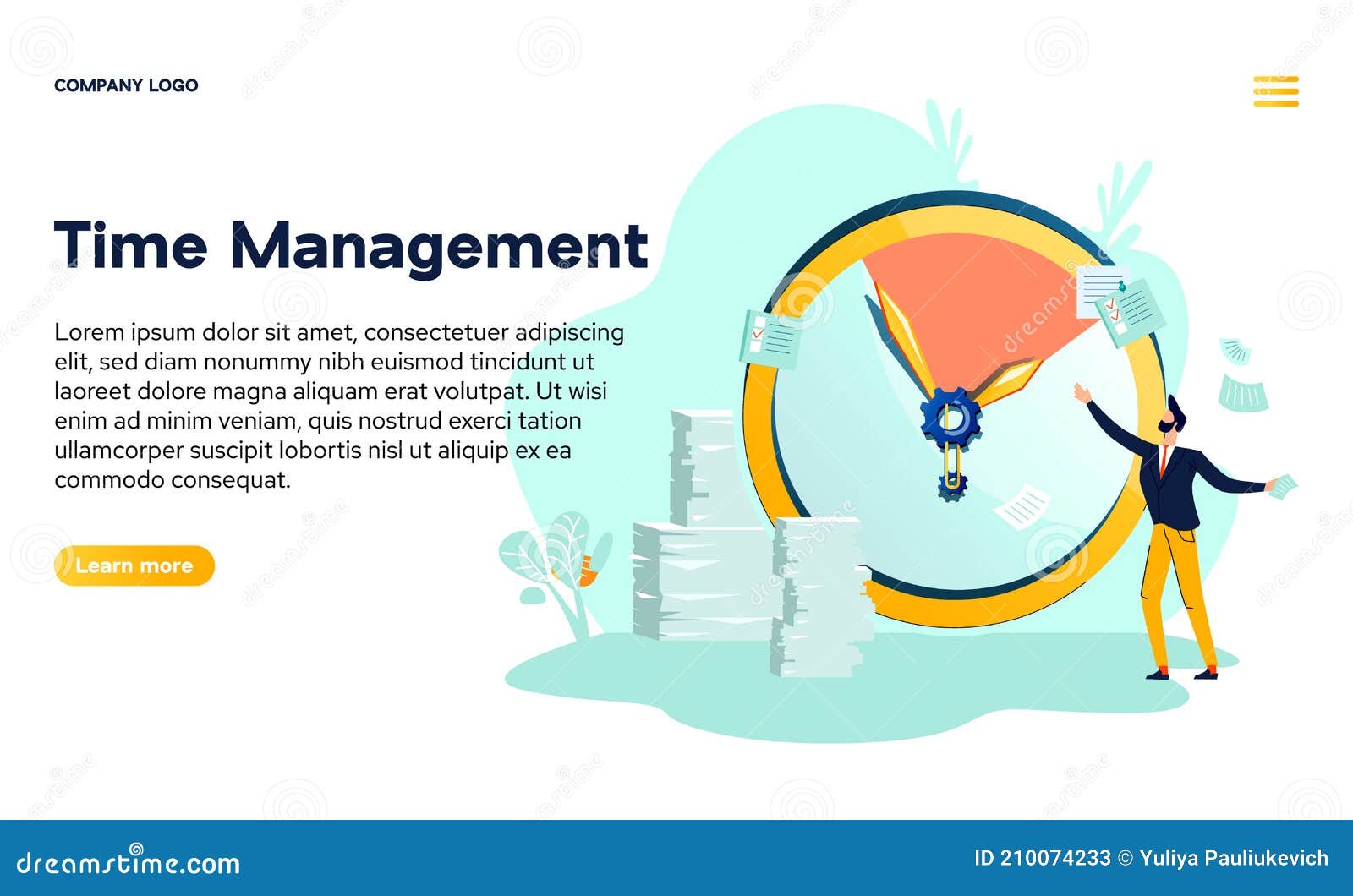 COMPANY LOGO

Time Management

Lorem ipsum dolor sit amet, consectetuer adipiscing elit, sed diam nonummy nibh euismod tincidunt ut laoreet dolore magna aliquam erat volutpat. Ut wisi enim ad minim veniam, quis nostrud exerci tation ullamcorper suscipit lobortis nisl ut aliquip ex ea commodo consequat.

Learn more

dreamstime.com

ID 210074233 © Yuliya Pauliukevich